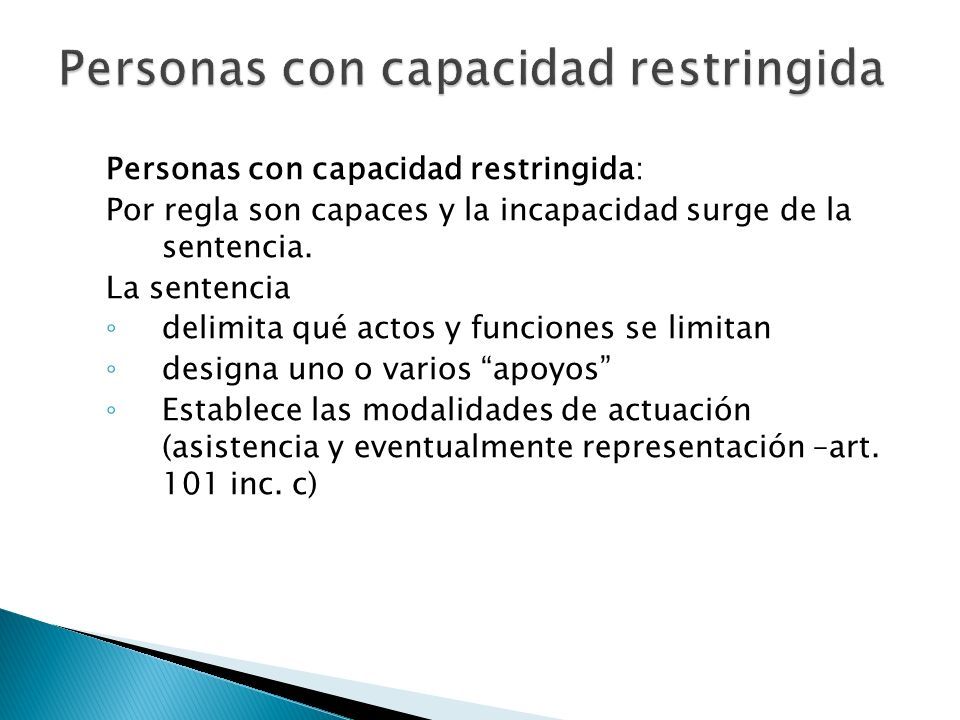 Personas con capacidad restringida

Personas con capacidad restringida:
Por regla son capaces y la incapacidad surge de la sentencia.
La sentencia
◦ delimita qué actos y funciones se limitan
◦ designa uno o varios “apoyos”
◦ Establece las modalidades de actuación (asistencia y eventualmente representación –art. 101 inc. c)